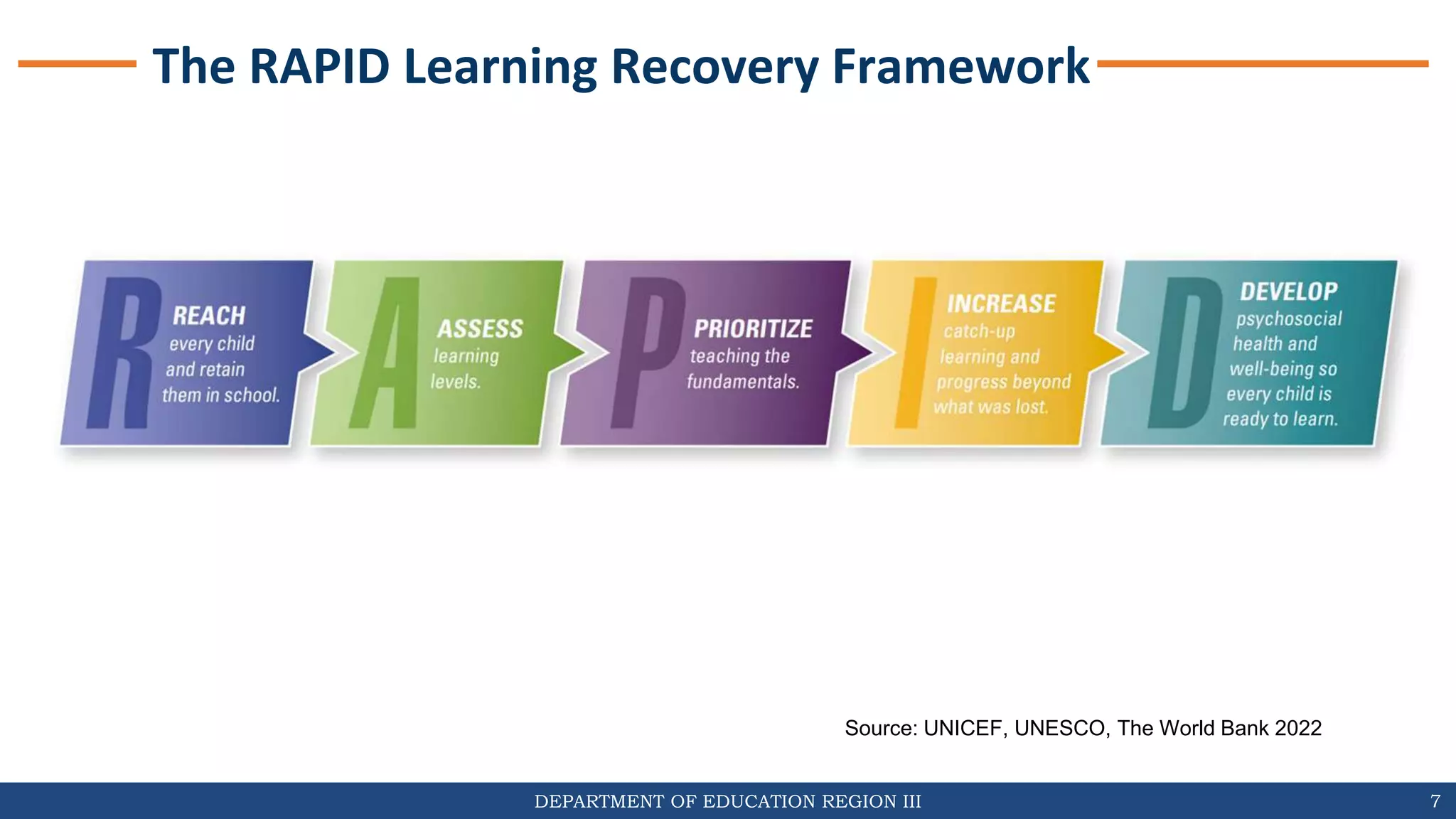 The RAPID Learning Recovery Framework

R REACH every child and retain them in school.

A ASSESS learning levels.

P PRIORITIZE teaching the fundamentals.

I INCREASE catch-up learning and progress beyond what was lost.

D DEVELOP psychosocial health and well-being so every child is ready to learn.

Source: UNICEF, UNESCO, The World Bank 2022

DEPARTMENT OF EDUCATION REGION III

7